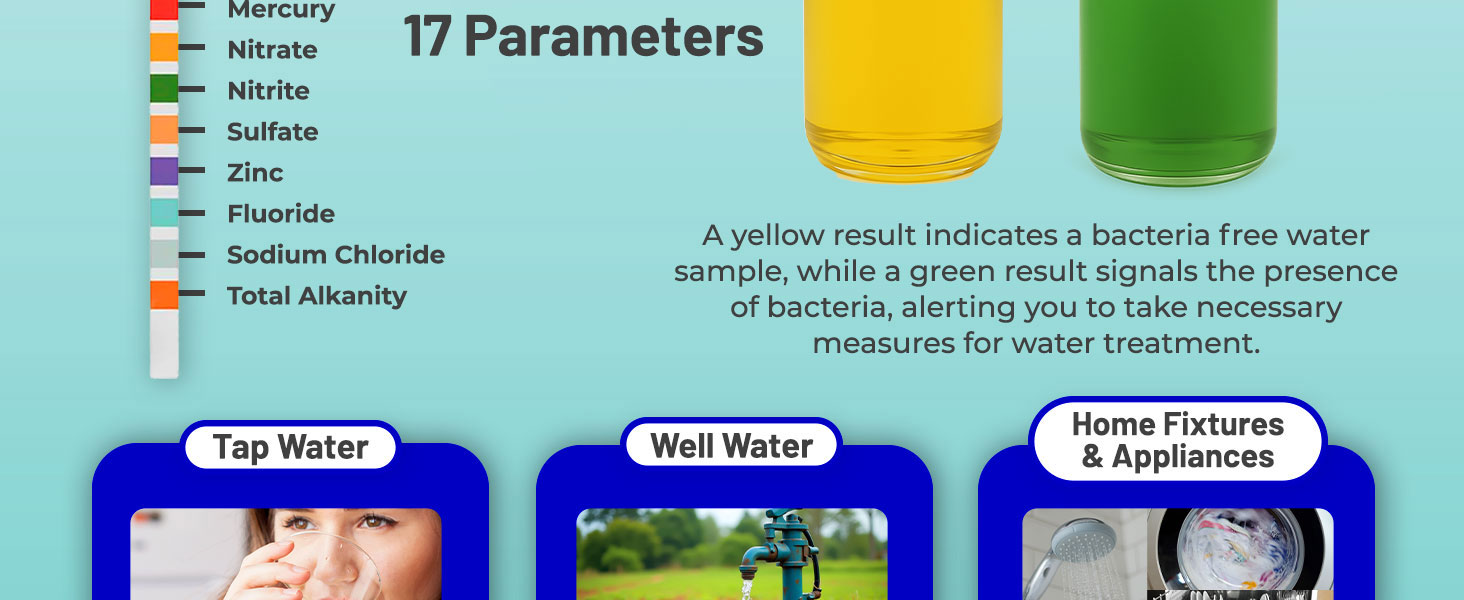 Mercury
Nitrate
Nitrite
Sulfate
Zinc
Fluoride
Sodium Chloride
Total Alkanity

17 Parameters

A yellow result indicates a bacteria free water sample, while a green result signals the presence of bacteria, alerting you to take necessary measures for water treatment.

Tap Water

Well Water

Home Fixtures & Appliances